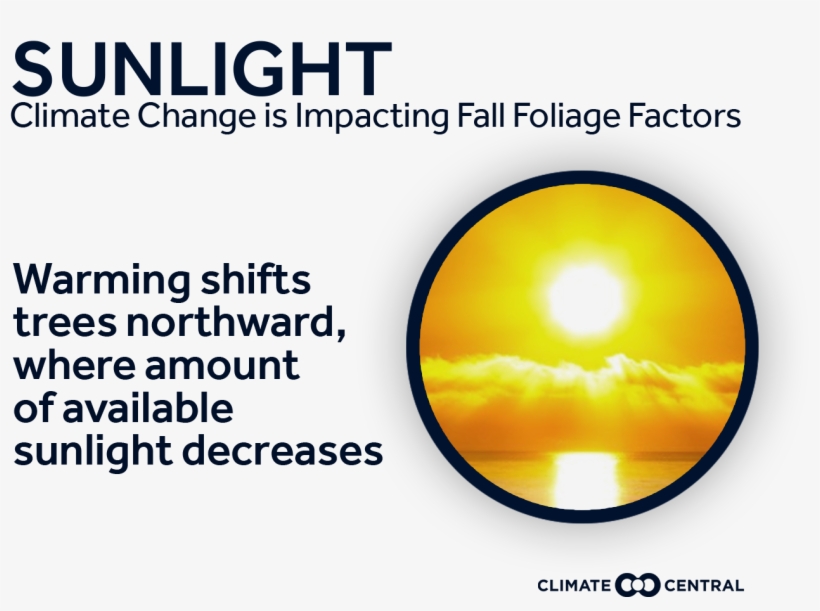 SUNLIGHT
Climate Change is Impacting Fall Foliage Factors

Warming shifts trees northward, where amount of available sunlight decreases

CLIMATE CENTRAL